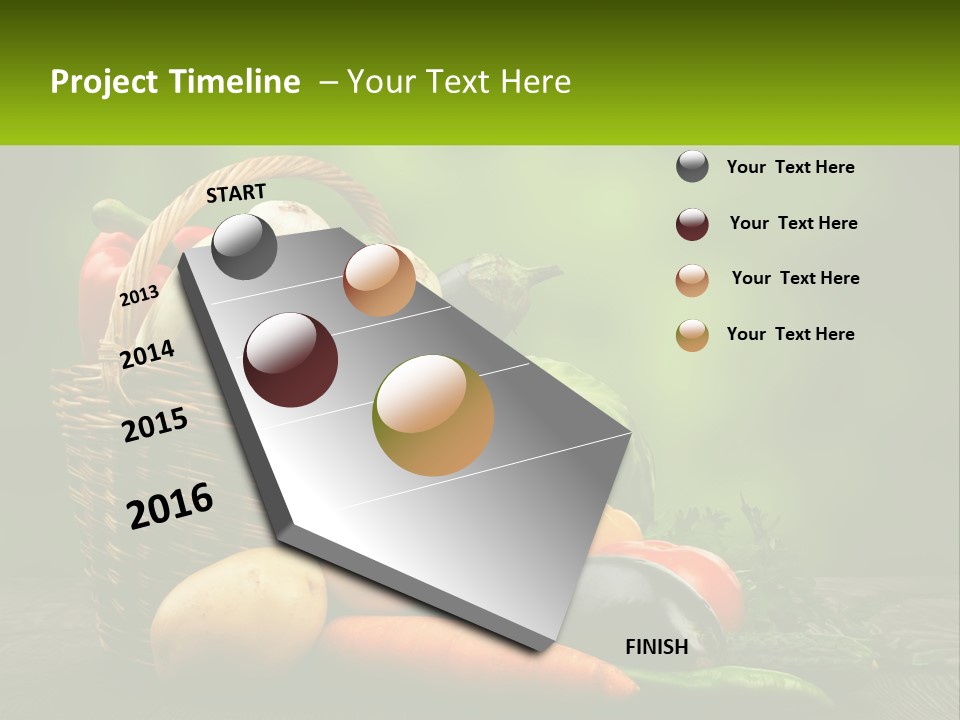 Project Timeline – Your Text Here

START

2013

2014

2015

2016

FINISH

Your Text Here

Your Text Here

Your Text Here

Your Text Here